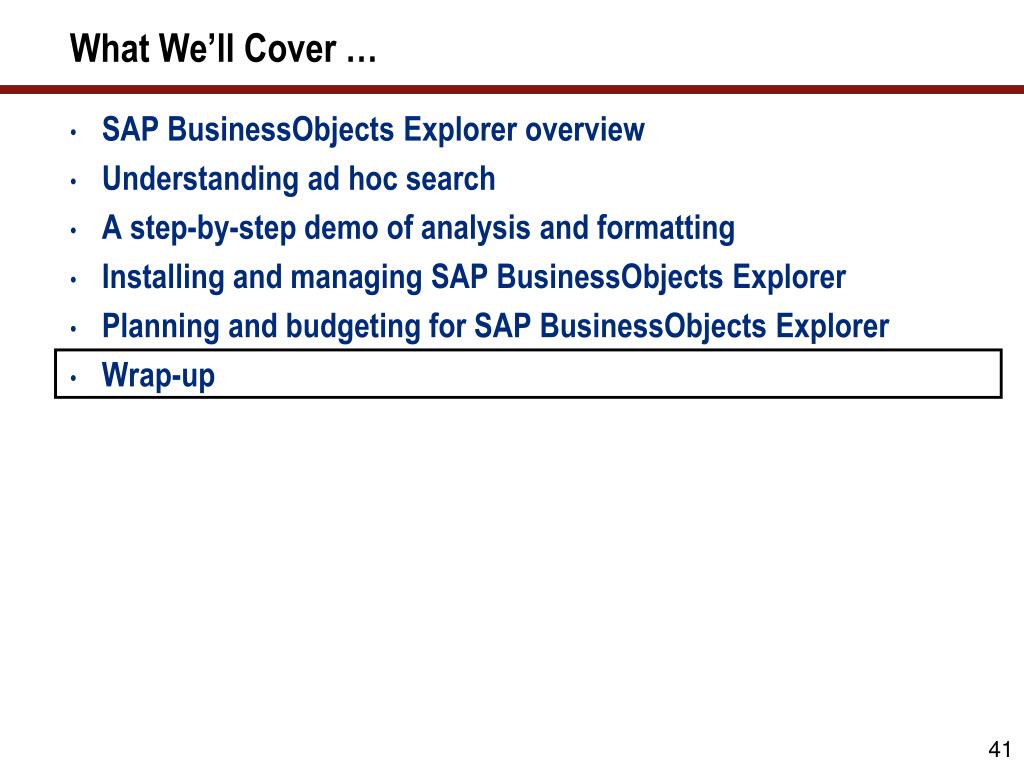 What We'll Cover …

• SAP BusinessObjects Explorer overview
• Understanding ad hoc search
• A step-by-step demo of analysis and formatting
• Installing and managing SAP BusinessObjects Explorer
• Planning and budgeting for SAP BusinessObjects Explorer
• Wrap-up

41